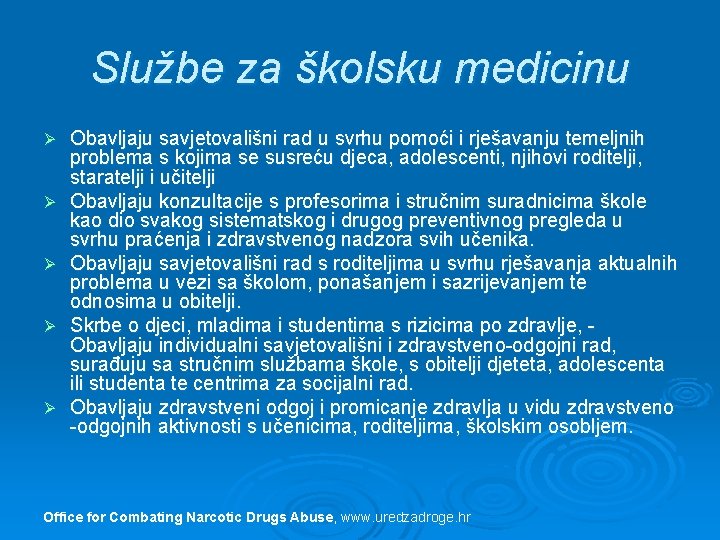 Službe za školsku medicinu

➢ Obavljaju savjetovališni rad u svrhu pomoći i rješavanju temeljnih problema s kojima se susreću djeca, adolescenti, njihovi roditelji, staratelji i učitelji

➢ Obavljaju konzultacije s profesorima i stručnim suradnicima škole kao dio svakog sistematskog i drugog preventivnog pregleda u svrhu praćenja i zdravstvenog nadzora svih učenika.

➢ Obavljaju savjetovališni rad s roditeljima u svrhu rješavanja aktualnih problema u vezi sa školom, ponašanjem i sazrijevanjem te odnosima u obitelji.

➢ Skrbe o djeci, mladima i studentima s rizicima po zdravlje, - Obavljaju individualni savjetovališni i zdravstveno-odgojni rad, surađuju sa stručnim službama škole, s obitelji djeteta, adolescenta ili studenta te centrima za socijalni rad.

➢ Obavljaju zdravstveni odgoj i promicanje zdravlja u vidu zdravstveno -odgojnih aktivnosti s učenicima, roditeljima, školskim osobljem.

Office for Combating Narcotic Drugs Abuse, www.uredzadroge.hr